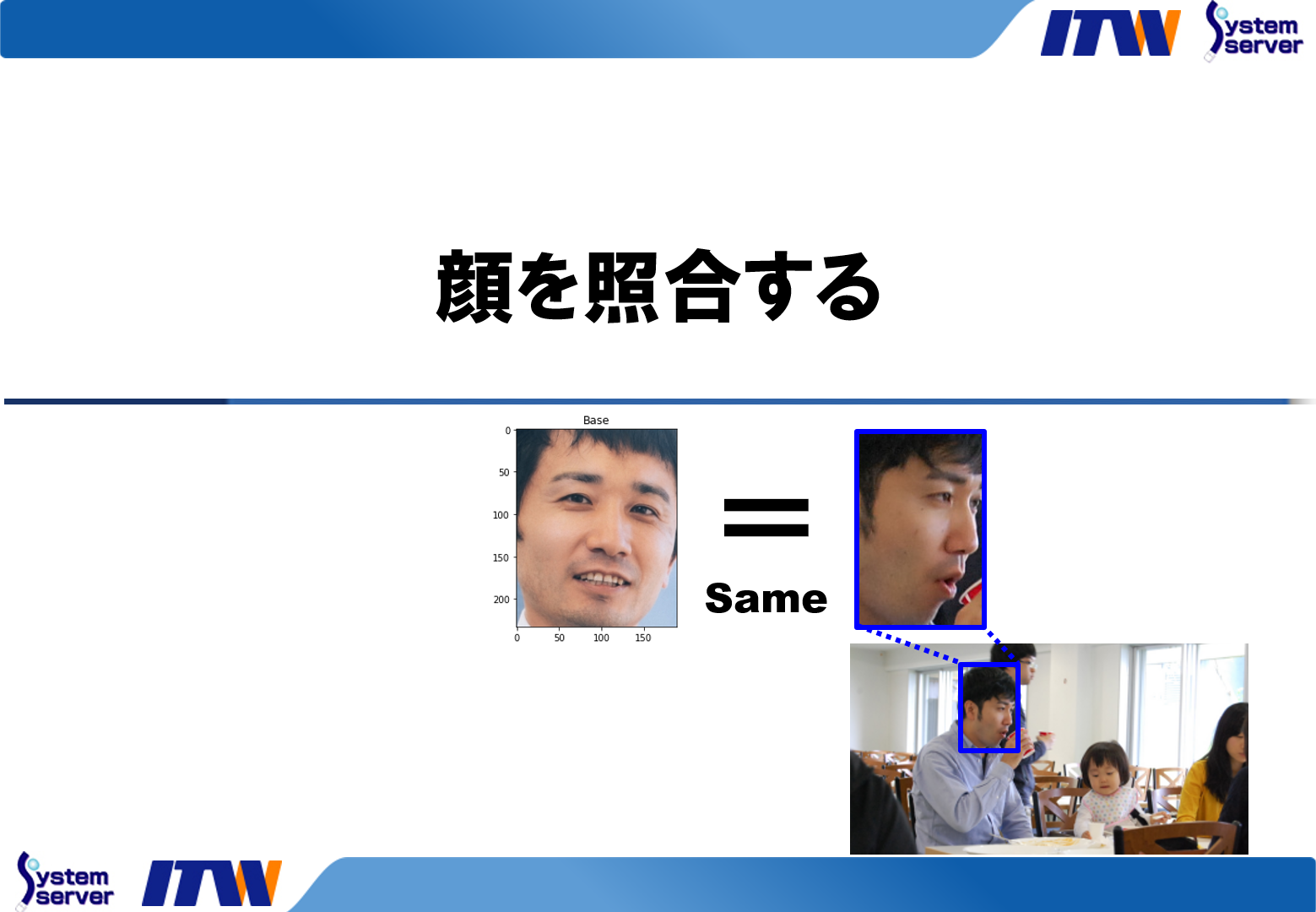 ITW System server

顔を照合する

Base

0
50
100
150
200

0 50 100 150

=

Same

System server ITW